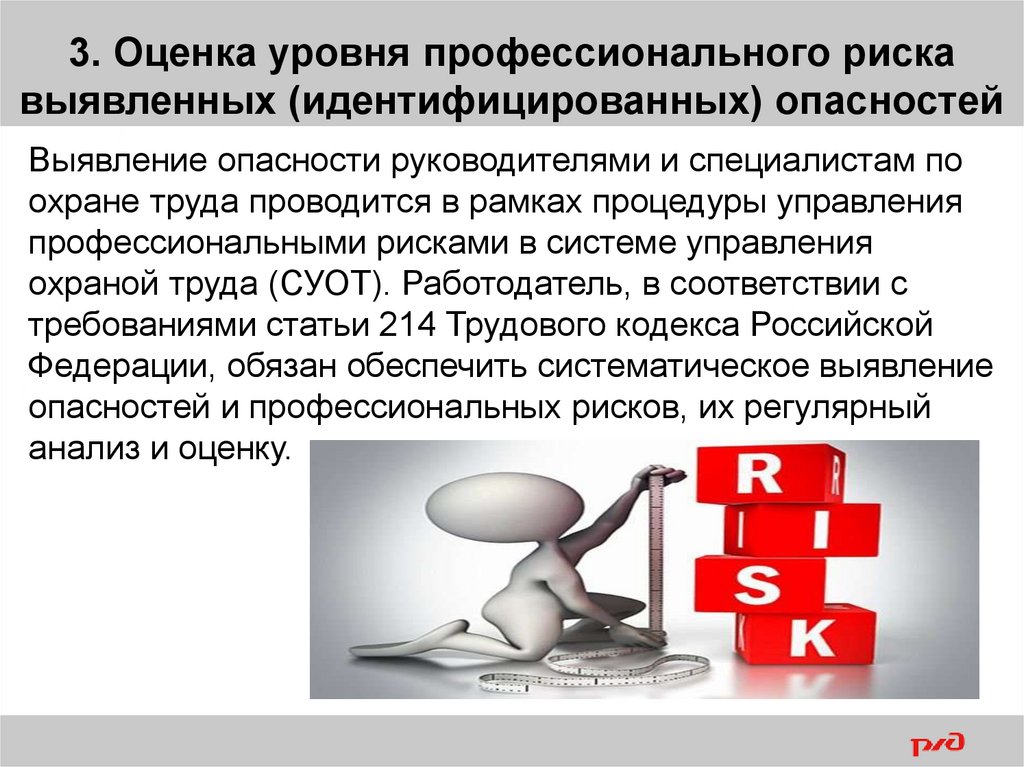 3. Оценка уровня профессионального риска выявленных (идентифицированных) опасностей

Выявление опасности руководителями и специалистам по охране труда проводится в рамках процедуры управления профессиональными рисками в системе управления охраной труда (СУОТ). Работодатель, в соответствии с требованиями статьи 214 Трудового кодекса Российской Федерации, обязан обеспечить систематическое выявление опасностей и профессиональных рисков, их регулярный анализ и оценку.

R
I
S
K

РЖД